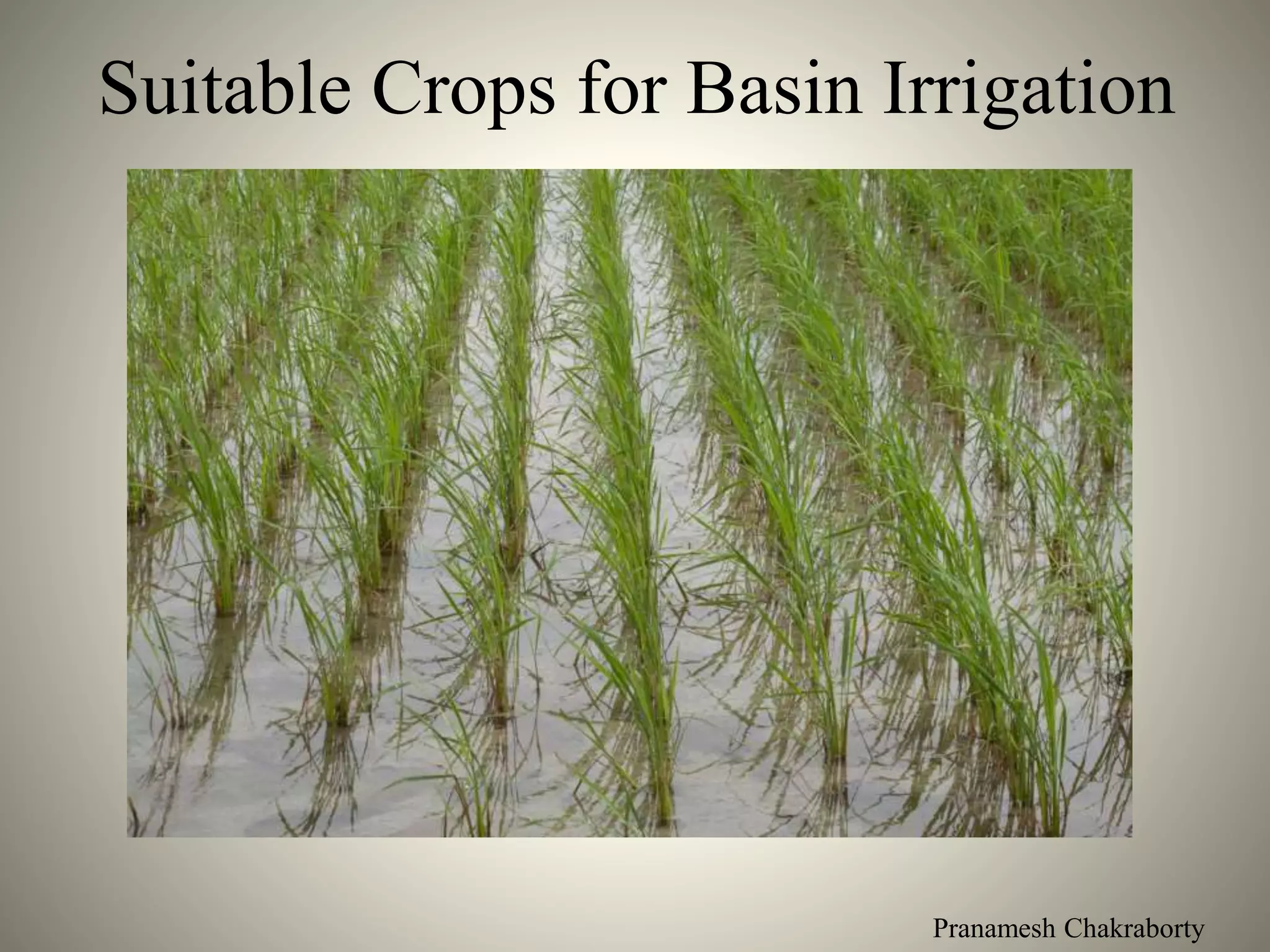 Suitable Crops for Basin Irrigation

Pranamesh Chakraborty